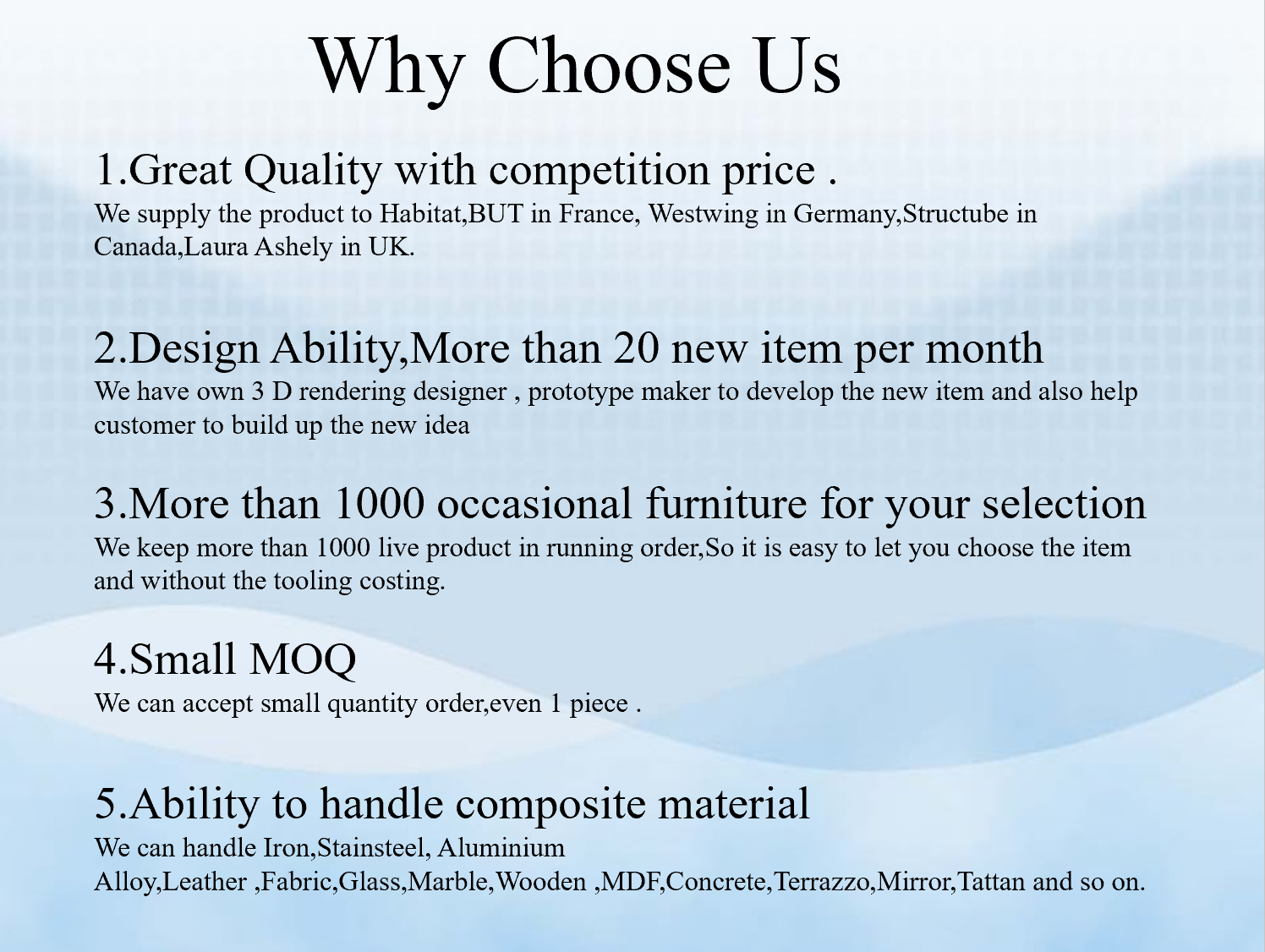 Why Choose Us

1.Great Quality with competition price .
We supply the product to Habitat,BUT in France, Westwing in Germany,Structube in Canada,Laura Ashely in UK.

2.Design Ability,More than 20 new item per month
We have own 3 D rendering designer , prototype maker to develop the new item and also help customer to build up the new idea

3.More than 1000 occasional furniture for your selection
We keep more than 1000 live product in running order,So it is easy to let you choose the item and without the tooling costing.

4.Small MOQ
We can accept small quantity order,even 1 piece .

5.Ability to handle composite material
We can handle Iron,Stainsteel, Aluminium Alloy,Leather ,Fabric,Glass,Marble,Wooden ,MDF,Concrete,Terrazzo,Mirror,Tattan and so on.